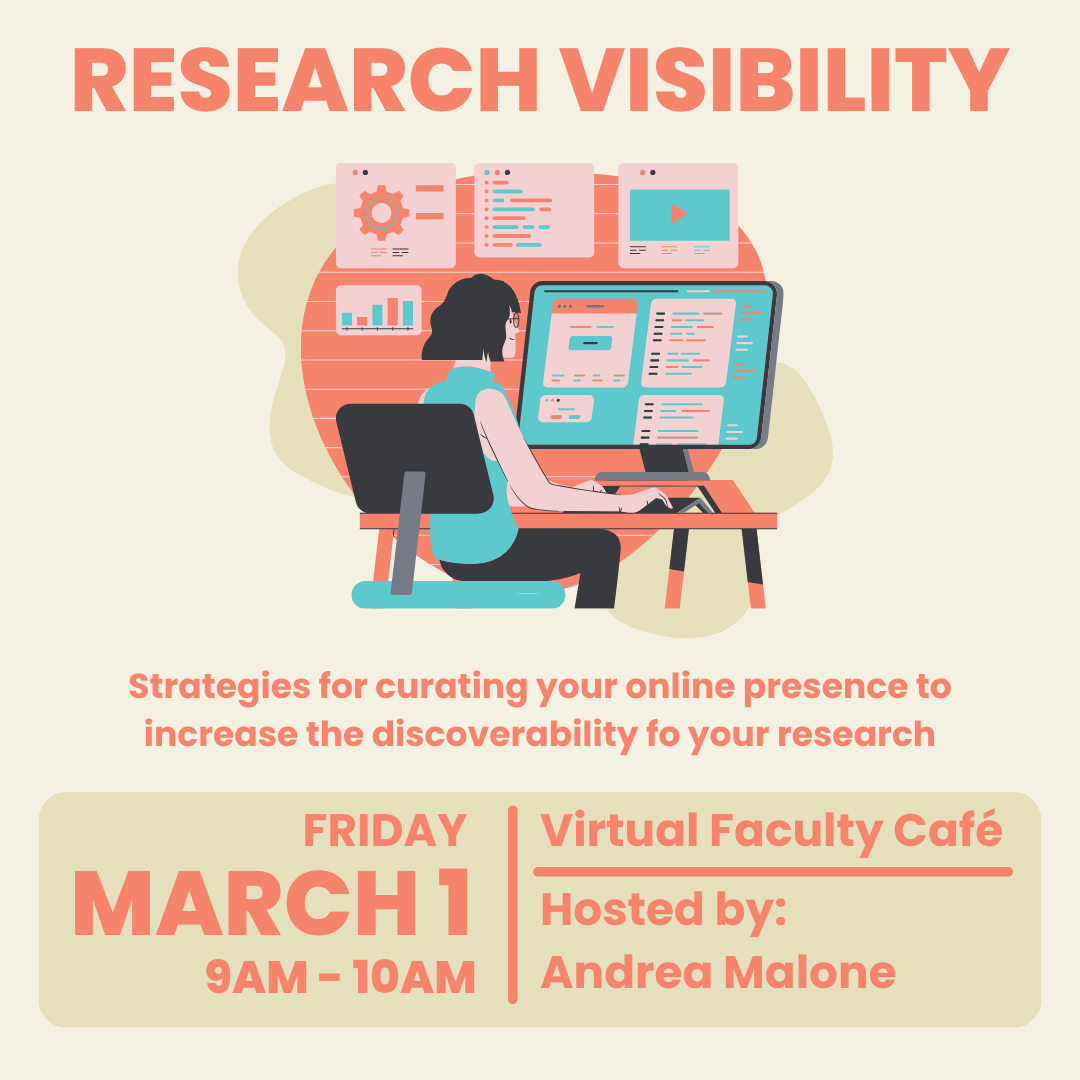 RESEARCH VISIBILITY

Strategies for curating your online presence to increase the discoverability fo your research

FRIDAY
MARCH 1
9AM - 10AM

Virtual Faculty Café

Hosted by:
Andrea Malone